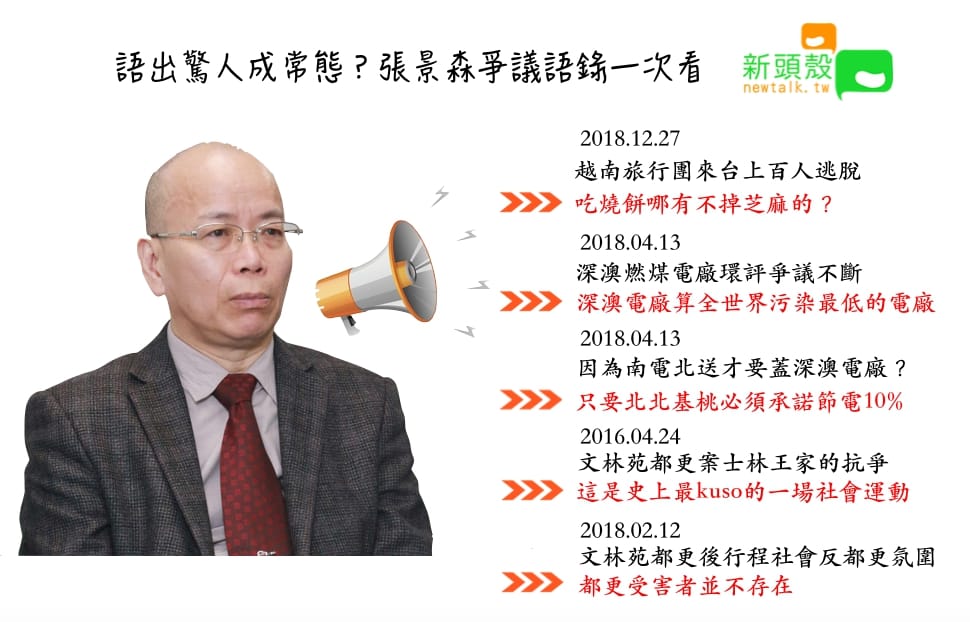 語出驚人成常態？張景森爭議語錄一次看

新頭殼
newtalk.tw

2018.12.27
越南旅行團來台上百人逃脫
吃燒餅哪有不掉芝麻的？

2018.04.13
深澳燃煤電廠環評爭議不斷
深澳電廠算全世界污染最低的電廠

2018.04.13
因為南電北送才要蓋深澳電廠？
只要北北基桃必須承諾節電10%

2016.04.24
文林苑都更案士林王家的抗爭
這是史上最kuso的一場社會運動

2018.02.12
文林苑都更後行程社會反都更氛圍
都更受害者並不存在